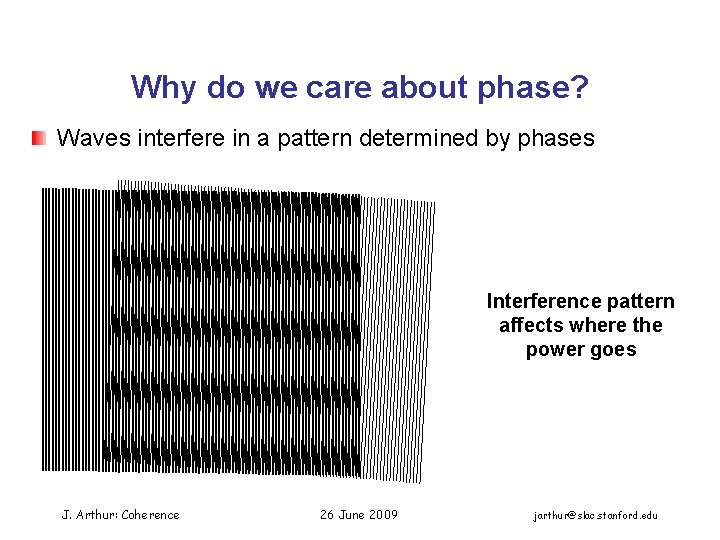 Why do we care about phase?

Waves interfere in a pattern determined by phases

Interference pattern affects where the power goes

J. Arthur: Coherence

26 June 2009

jarthur@slac.stanford.edu